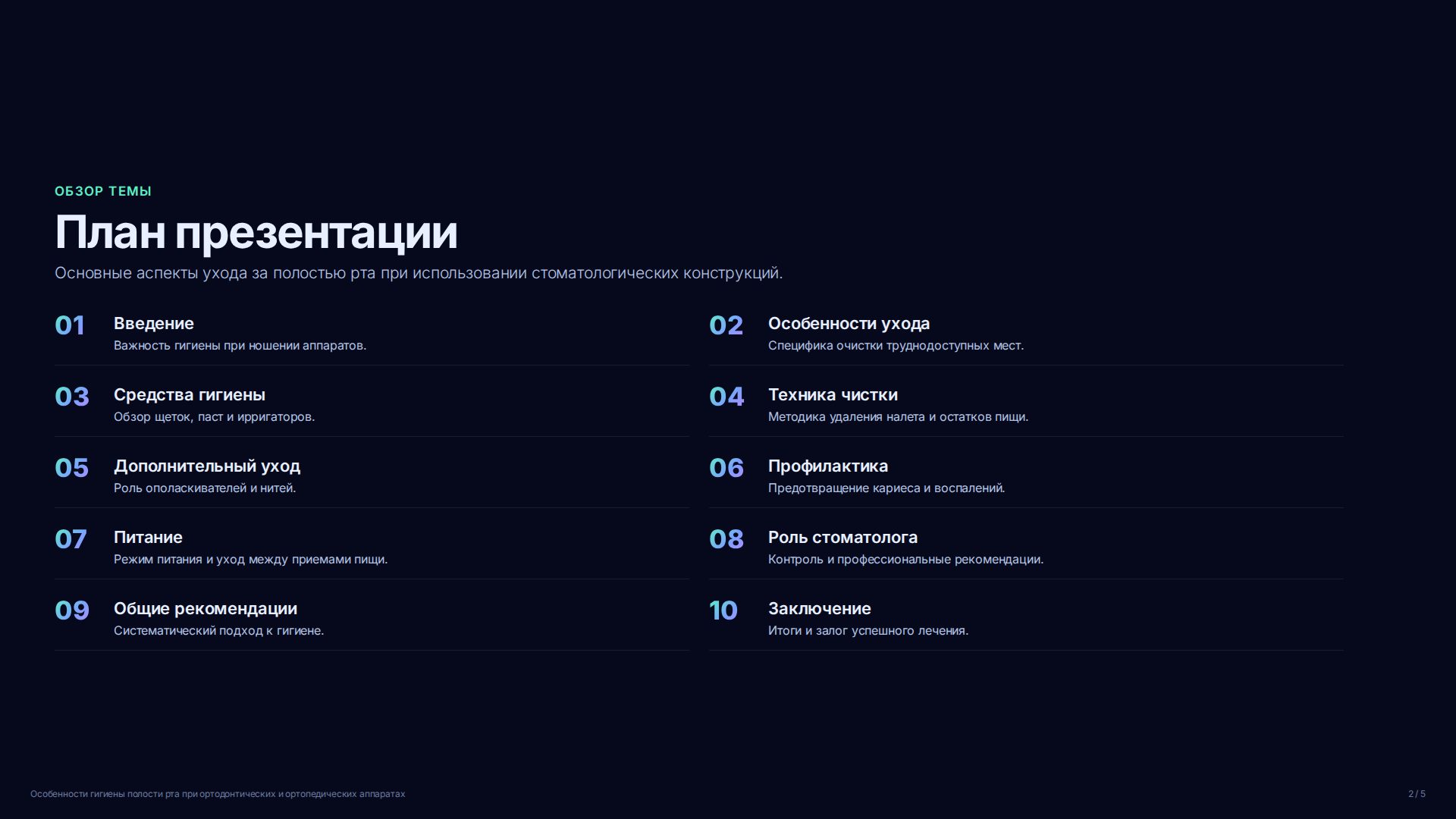 ОБЗОР ТЕМЫ

План презентации

Основные аспекты ухода за полостью рта при использовании стоматологических конструкций.

01 Введение
Важность гигиены при ношении аппаратов.

02 Особенности ухода
Специфика очистки труднодоступных мест.

03 Средства гигиены
Обзор щеток, паст и ирригаторов.

04 Техника чистки
Методика удаления налета и остатков пищи.

05 Дополнительный уход
Роль ополаскивателей и нитей.

06 Профилактика
Предотвращение кариеса и воспалений.

07 Питание
Режим питания и уход между приемами пищи.

08 Роль стоматолога
Контроль и профессиональные рекомендации.

09 Общие рекомендации
Систематический подход к гигиене.

10 Заключение
Итоги и залог успешного лечения.

Особенности гигиены полости рта при ортодонтических и ортопедических аппаратах

2 / 5